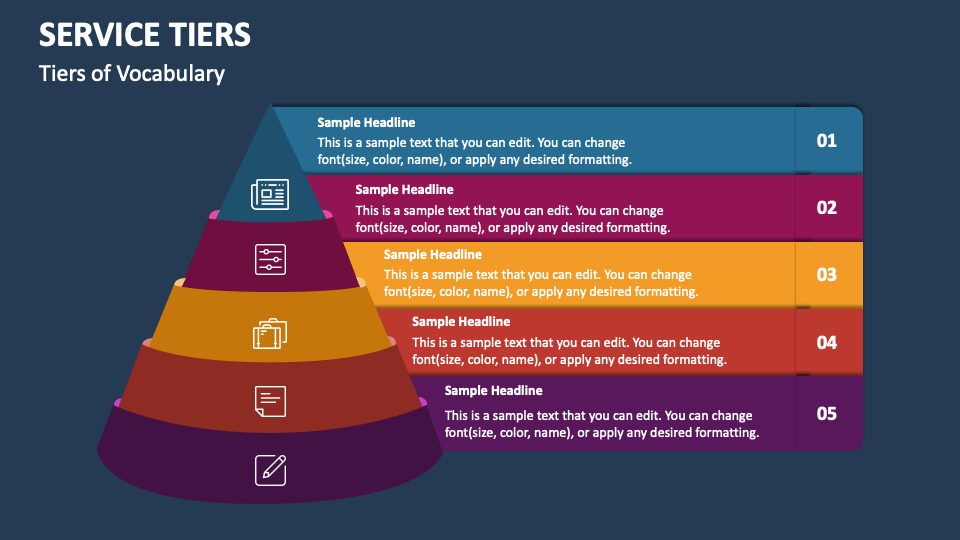 SERVICE TIERS
Tiers of Vocabulary

Sample Headline
This is a sample text that you can edit. You can change font(size, color, name), or apply any desired formatting.
01

Sample Headline
This is a sample text that you can edit. You can change font(size, color, name), or apply any desired formatting.
02

Sample Headline
This is a sample text that you can edit. You can change font(size, color, name), or apply any desired formatting.
03

Sample Headline
This is a sample text that you can edit. You can change font(size, color, name), or apply any desired formatting.
04

Sample Headline
This is a sample text that you can edit. You can change font(size, color, name), or apply any desired formatting.
05